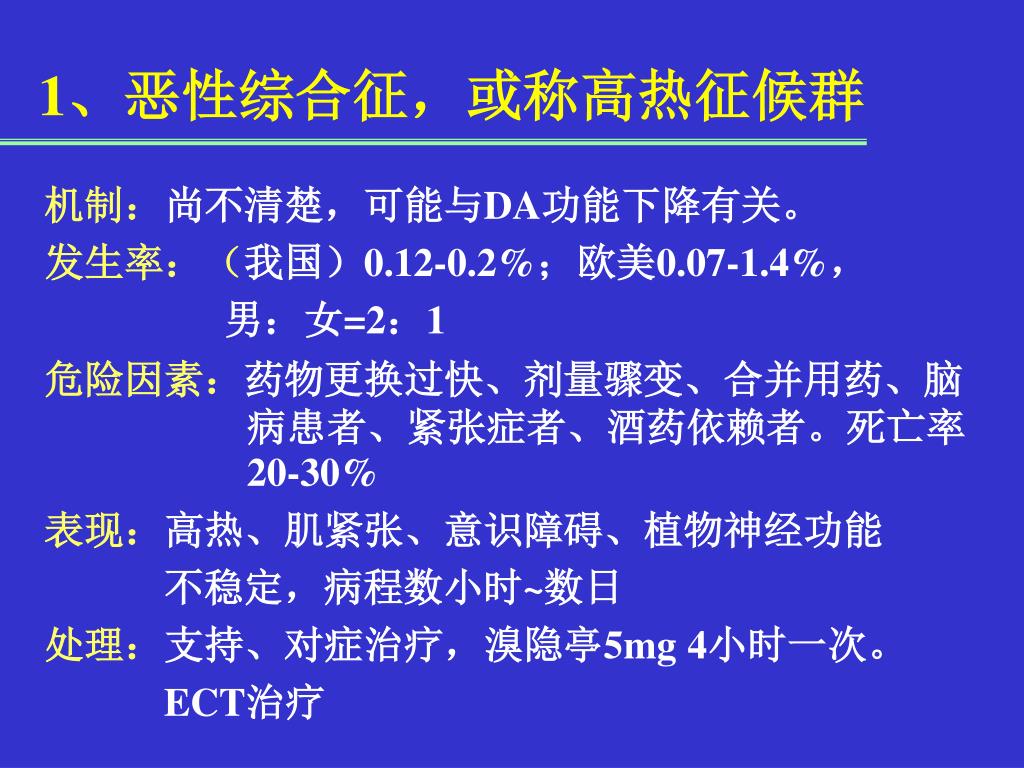 1、恶性综合征，或称高热征候群

机制：尚不清楚，可能与DA功能下降有关。

发生率：（我国）0.12-0.2%；欧美0.07-1.4%，男：女=2：1

危险因素：药物更换过快、剂量骤变、合并用药、脑病患者、紧张症者、酒药依赖者。死亡率20-30%

表现：高热、肌紧张、意识障碍、植物神经功能不稳定，病程数小时~数日

处理：支持、对症治疗，溴隐亭5mg 4小时一次。ECT治疗